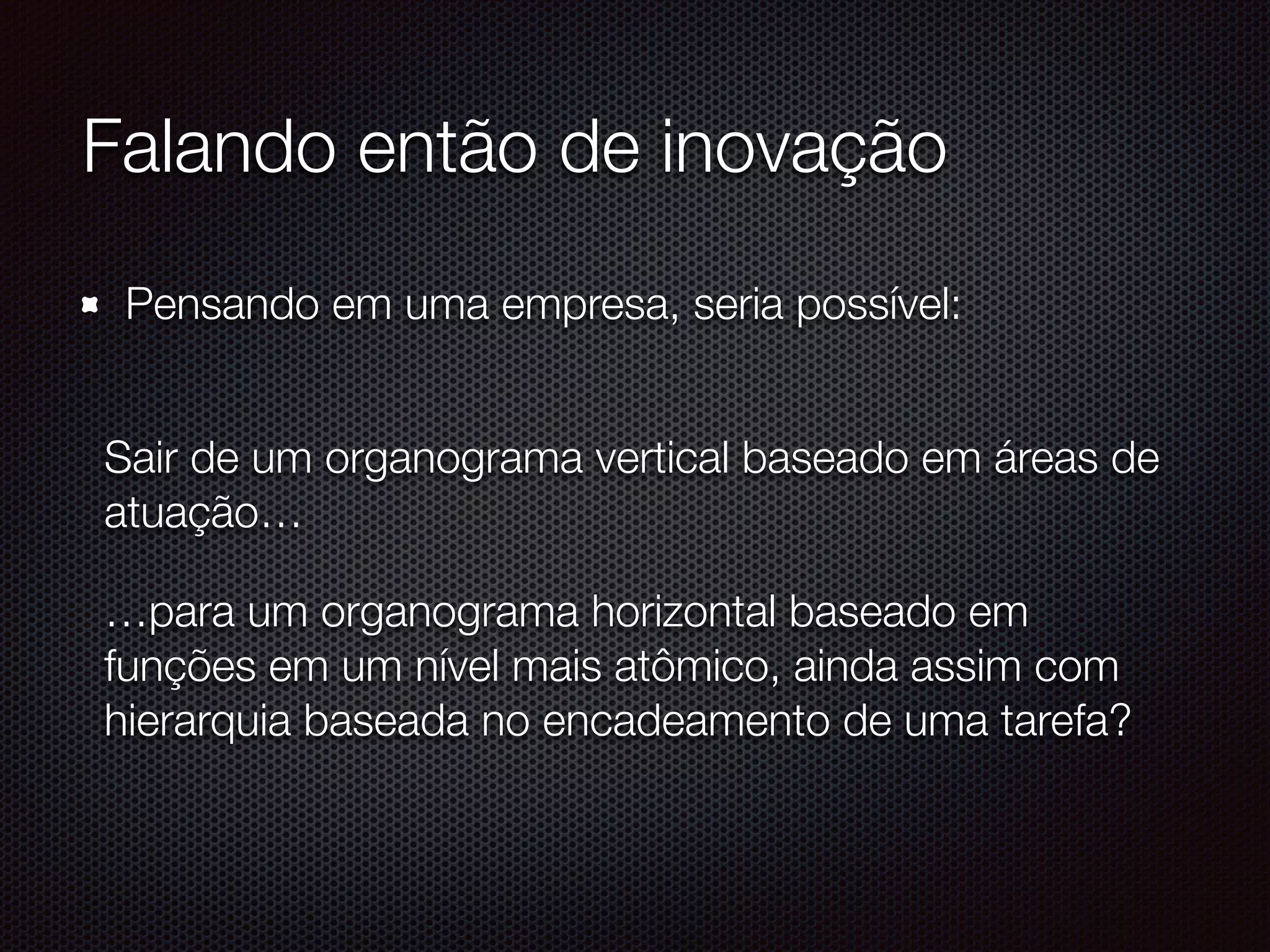 Falando então de inovação

Pensando em uma empresa, seria possível:

Sair de um organograma vertical baseado em áreas de atuação…

…para um organograma horizontal baseado em funções em um nível mais atômico, ainda assim com hierarquia baseada no encadeamento de uma tarefa?